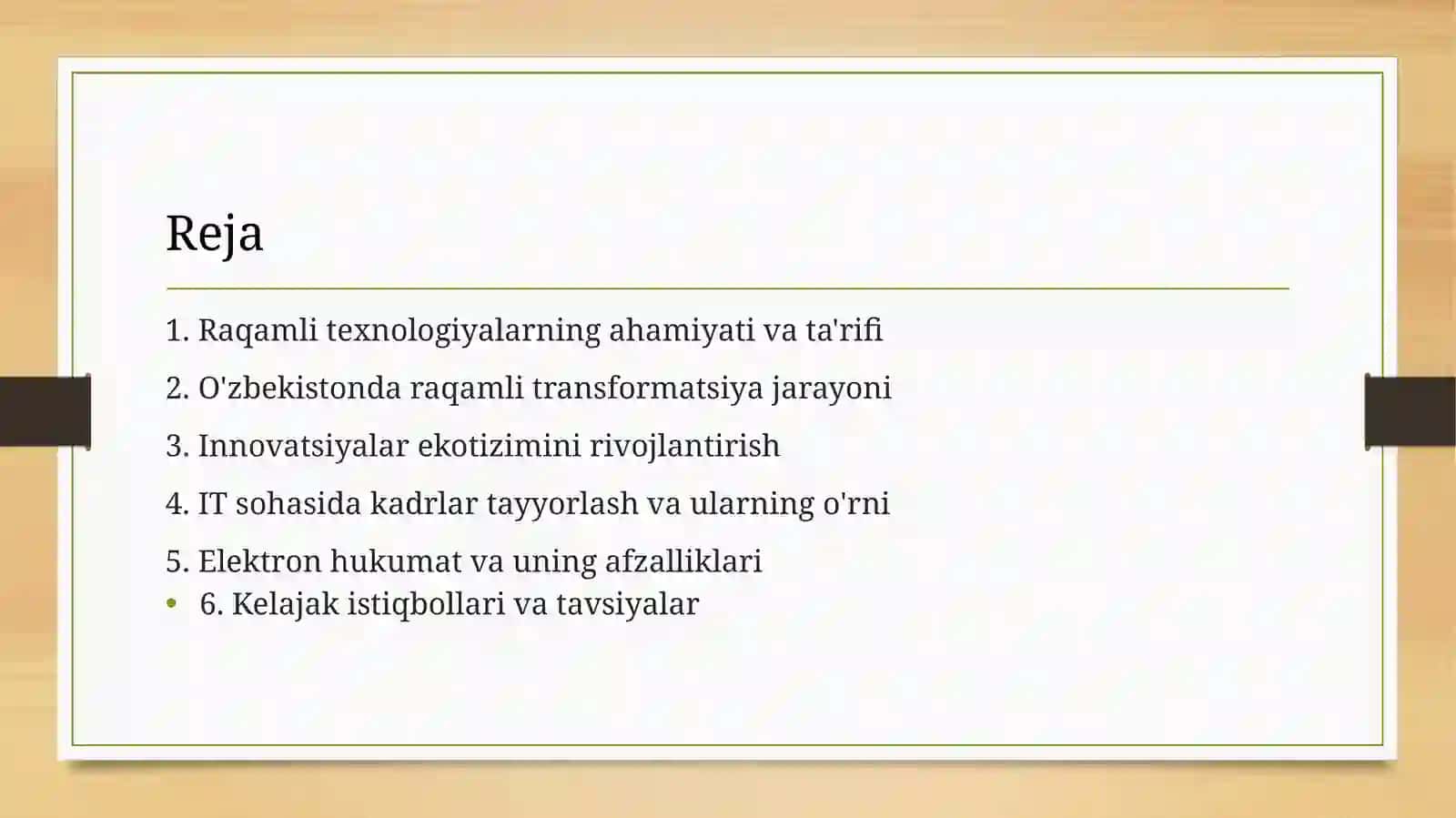 Reja

1. Raqamli texnologiyalarning ahamiyati va ta'rifi

2. O'zbekistonda raqamli transformatsiya jarayoni

3. Innovatsiyalar ekotizimini rivojlantirish

4. IT sohasida kadrlar tayyorlash va ularning o'rni

5. Elektron hukumat va uning afzalliklari

• 6. Kelajak istiqbollari va tavsiyalar